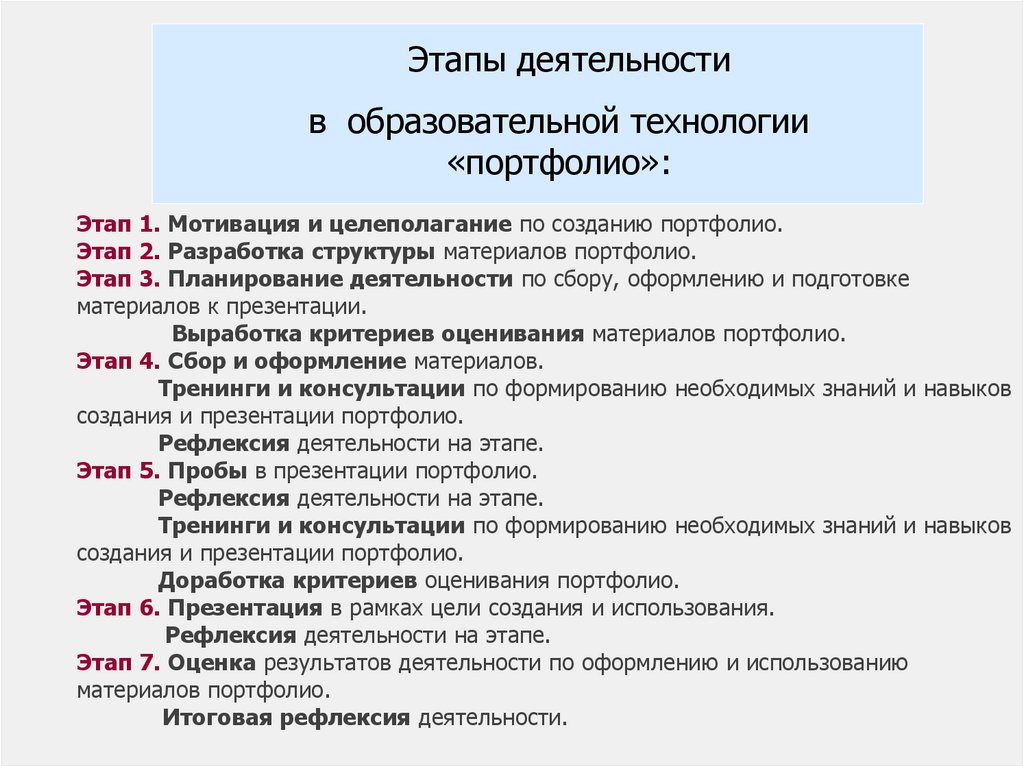 Этапы деятельности

в образовательной технологии «портфолио»:

Этап 1. Мотивация и целеполагание по созданию портфолио.
Этап 2. Разработка структуры материалов портфолио.
Этап 3. Планирование деятельности по сбору, оформлению и подготовке материалов к презентации.
Выработка критериев оценивания материалов портфолио.
Этап 4. Сбор и оформление материалов.
Тренинги и консультации по формированию необходимых знаний и навыков создания и презентации портфолио.
Рефлексия деятельности на этапе.
Этап 5. Пробы в презентации портфолио.
Рефлексия деятельности на этапе.
Тренинги и консультации по формированию необходимых знаний и навыков создания и презентации портфолио.
Доработка критериев оценивания портфолио.
Этап 6. Презентация в рамках цели создания и использования.
Рефлексия деятельности на этапе.
Этап 7. Оценка результатов деятельности по оформлению и использованию материалов портфолио.
Итоговая рефлексия деятельности.